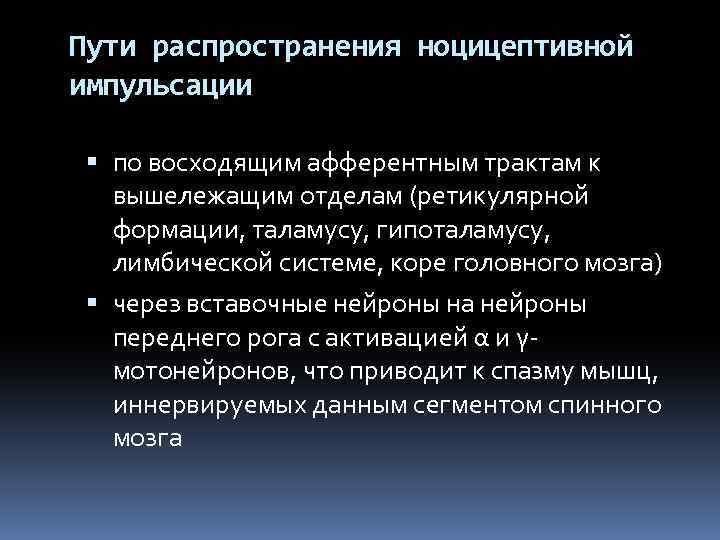 Пути распространения ноцицептивной импульсации

▪ по восходящим афферентным трактам к вышележащим отделам (ретикулярной формации, таламусу, гипоталамусу, лимбической системе, коре головного мозга)

▪ через вставочные нейроны на нейроны переднего рога с активацией α и γ-мотонейронов, что приводит к спазму мышц, иннервируемых данным сегментом спинного мозга